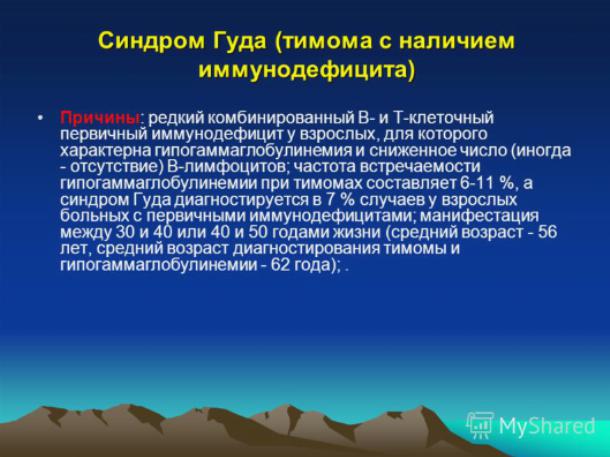 Синдром Гуда (тимома с наличием иммунодефицита)

• Причины: редкий комбинированный В- и Т-клеточный первичный иммунодефицит у взрослых, для которого характерна гипогаммаглобулинемия и сниженное число (иногда - отсутствие) В-лимфоцитов; частота встречаемости гипогаммаглобулинемии при тимомах составляет 6-11 %, а синдром Гуда диагностируется в 7 % случаев у взрослых больных с первичными иммунодефицитами; манифестация между 30 и 40 или 40 и 50 годами жизни (средний возраст - 56 лет, средний возраст диагностирования тимомы и гипогаммаглобулинемии - 62 года); .

MyShared